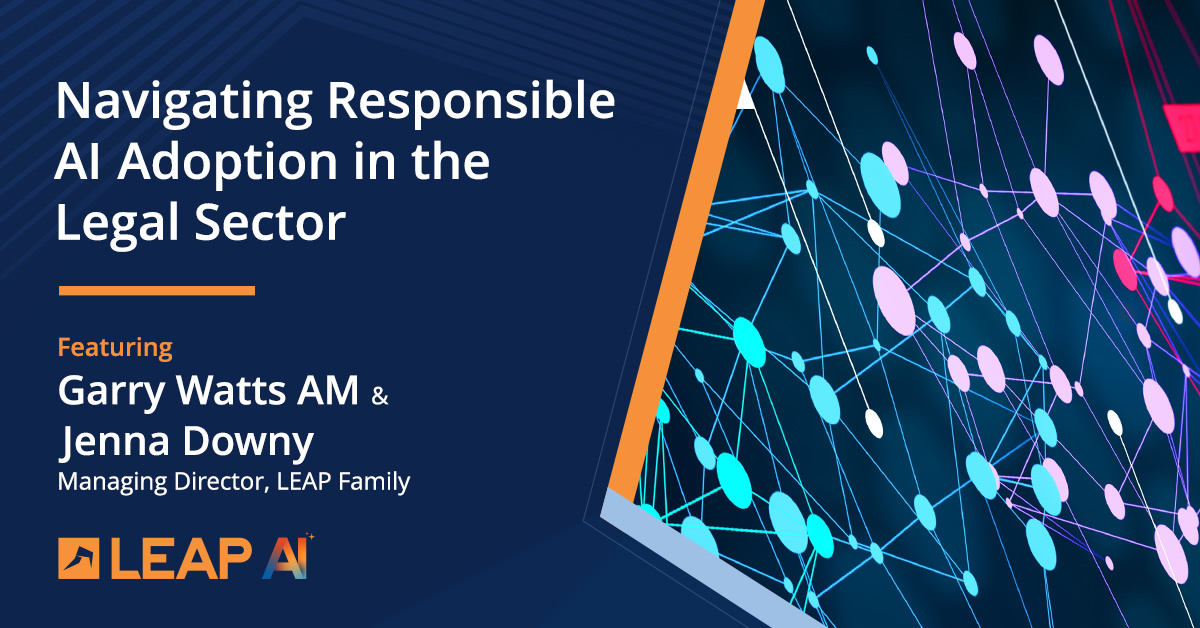 Navigating Responsible AI Adoption in the Legal Sector

Featuring
Garry Watts AM &
Jenna Downy
Managing Director, LEAP Family

LEAP AI